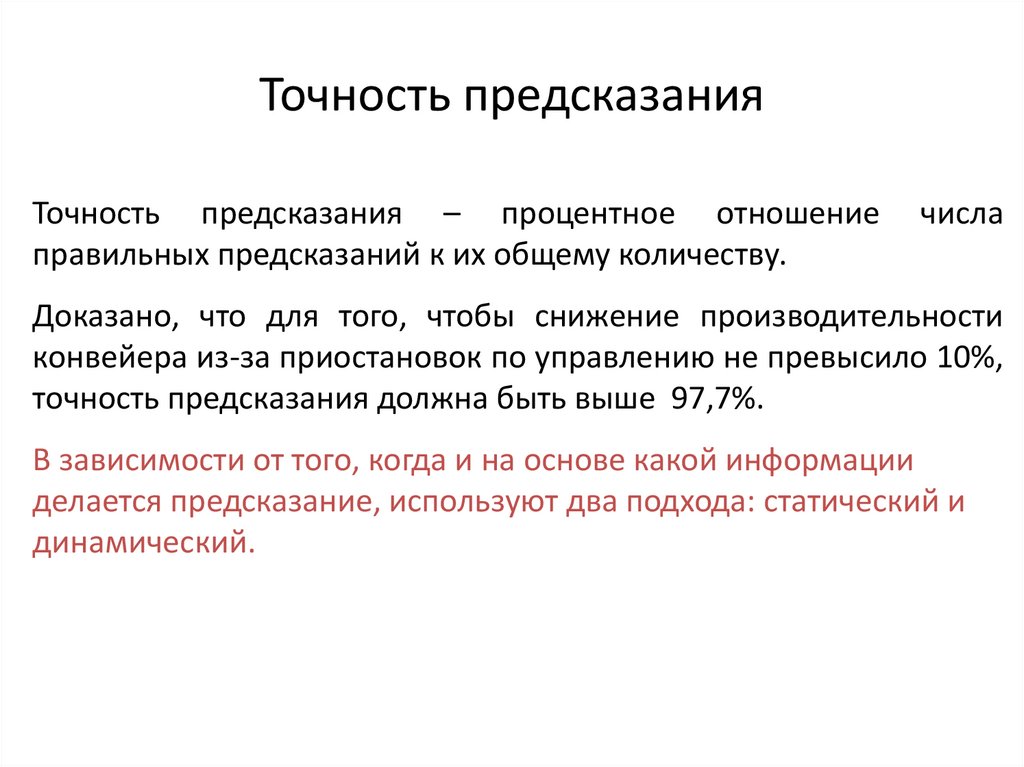 Точность предсказания

Точность предсказания – процентное отношение числа правильных предсказаний к их общему количеству.

Доказано, что для того, чтобы снижение производительности конвейера из-за приостановок по управлению не превысило 10%, точность предсказания должна быть выше 97,7%.

В зависимости от того, когда и на основе какой информации делается предсказание, используют два подхода: статический и динамический.